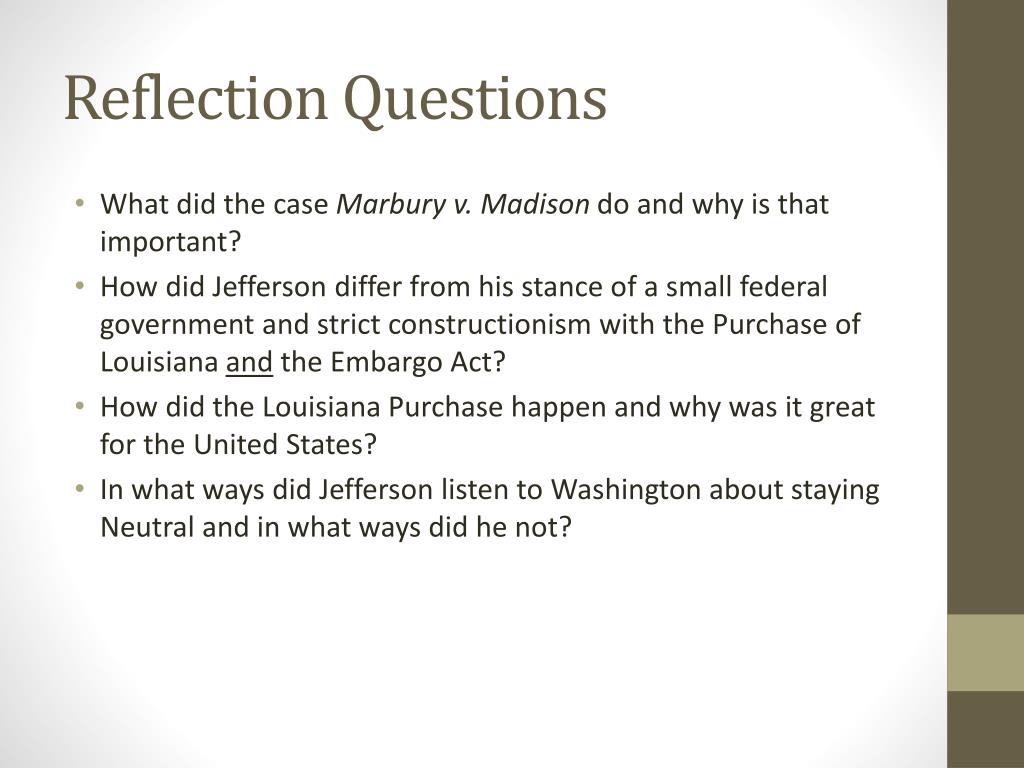 Reflection Questions

• What did the case Marbury v. Madison do and why is that important?
• How did Jefferson differ from his stance of a small federal government and strict constructionism with the Purchase of Louisiana and the Embargo Act?
• How did the Louisiana Purchase happen and why was it great for the United States?
• In what ways did Jefferson listen to Washington about staying Neutral and in what ways did he not?